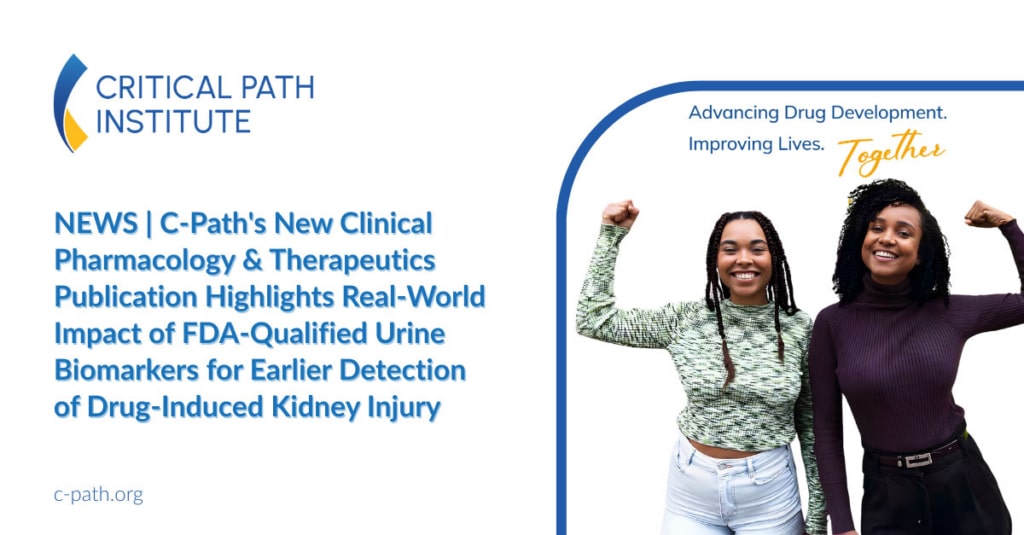 CRITICAL PATH INSTITUTE

NEWS | C-Path's New Clinical Pharmacology & Therapeutics Publication Highlights Real-World Impact of FDA-Qualified Urine Biomarkers for Earlier Detection of Drug-Induced Kidney Injury

c-path.org

Advancing Drug Development.
Improving Lives. Together